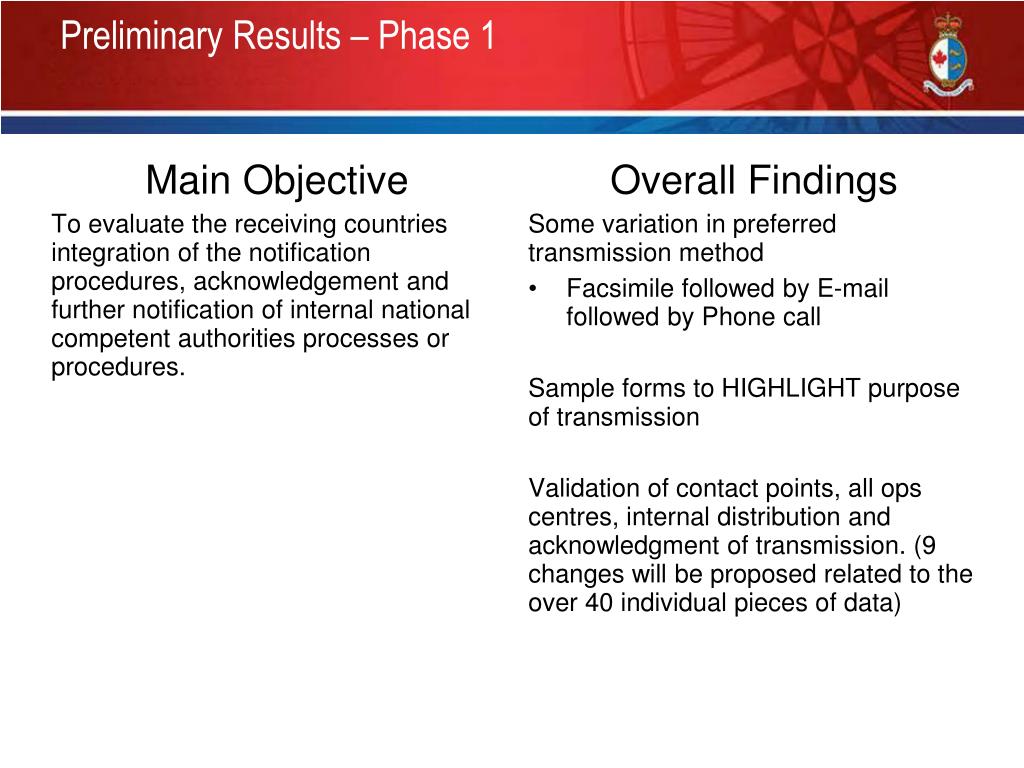 Preliminary Results – Phase 1

Main Objective

To evaluate the receiving countries integration of the notification procedures, acknowledgement and further notification of internal national competent authorities processes or procedures.

Overall Findings

Some variation in preferred transmission method

• Facsimile followed by E-mail followed by Phone call

Sample forms to HIGHLIGHT purpose of transmission

Validation of contact points, all ops centres, internal distribution and acknowledgment of transmission. (9 changes will be proposed related to the over 40 individual pieces of data)